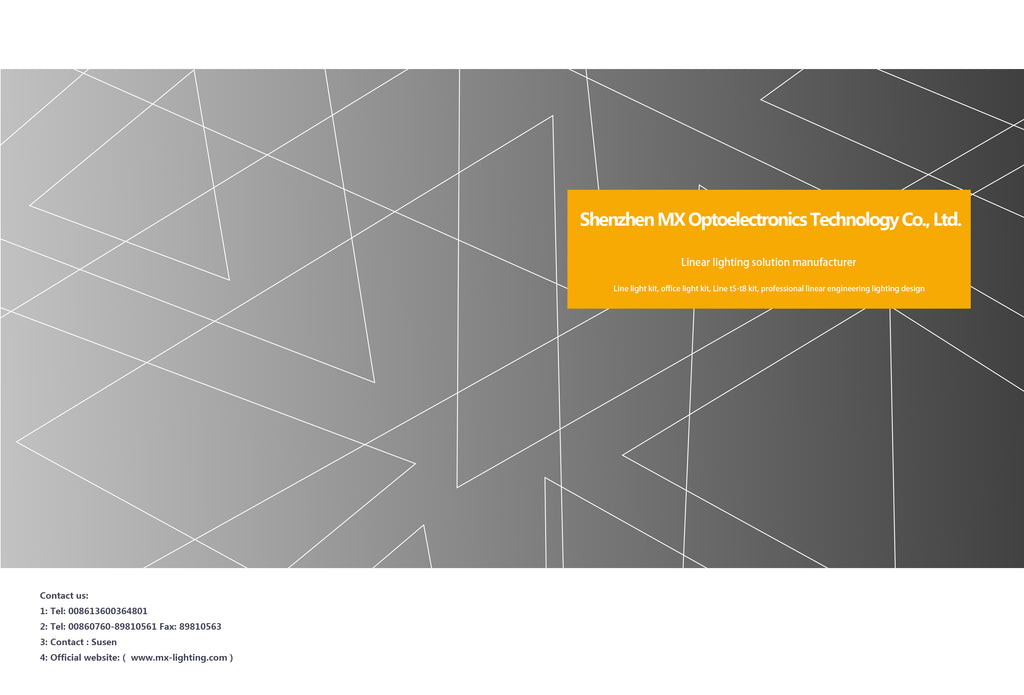 Shenzhen MX Optoelectronics Technology Co., Ltd.

Linear lighting solution manufacturer

Line light kit, office light kit, Line t5-t8 kit, professional linear engineering lighting design

Contact us:
1: Tel: 008613600364801
2: Tel: 00860760-89810561 Fax: 89810563
3: Contact : Susen
4: Official website: ( www.mx-lighting.com )